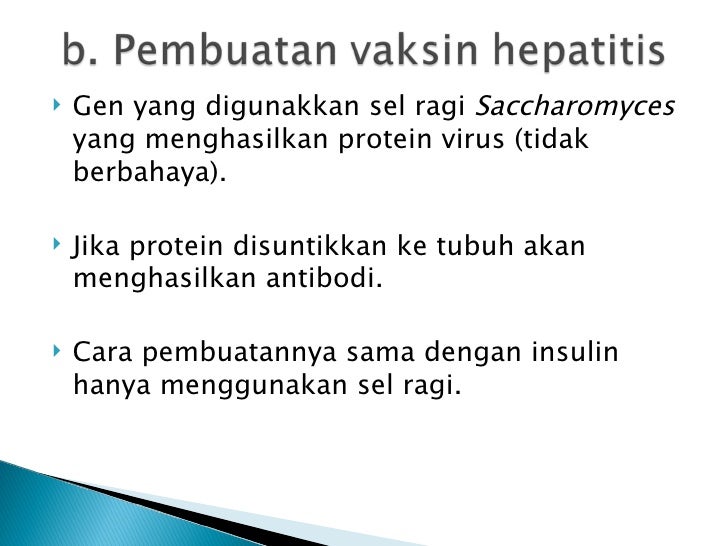 b. Pembuatan vaksin hepatitis

Gen yang digunakkan sel ragi Saccharomyces yang menghasilkan protein virus (tidak berbahaya).

Jika protein disuntikkan ke tubuh akan menghasilkan antibodi.

Cara pembuatannya sama dengan insulin hanya menggunakan sel ragi.